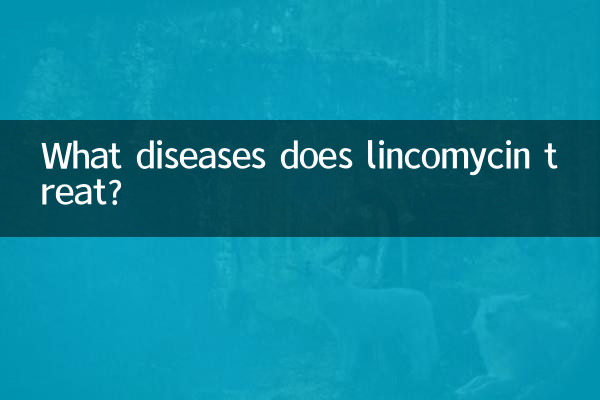 What diseases does lincomycin t reat?